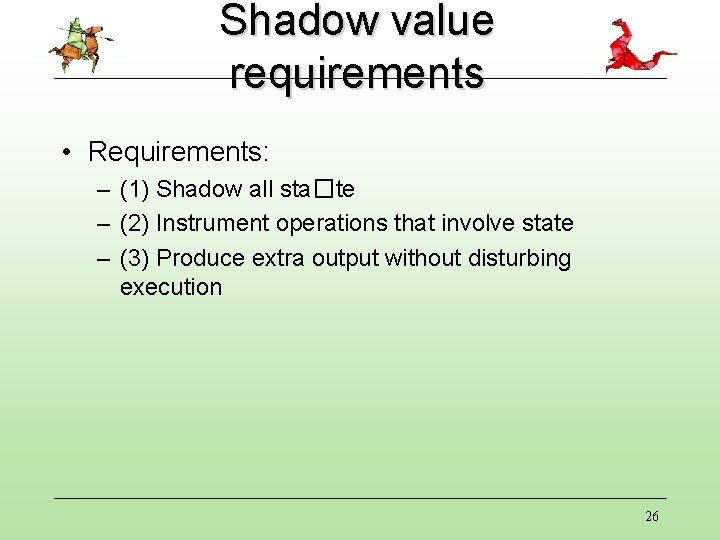 Shadow value requirements

• Requirements:
– (1) Shadow all sta□te
– (2) Instrument operations that involve state
– (3) Produce extra output without disturbing execution

26